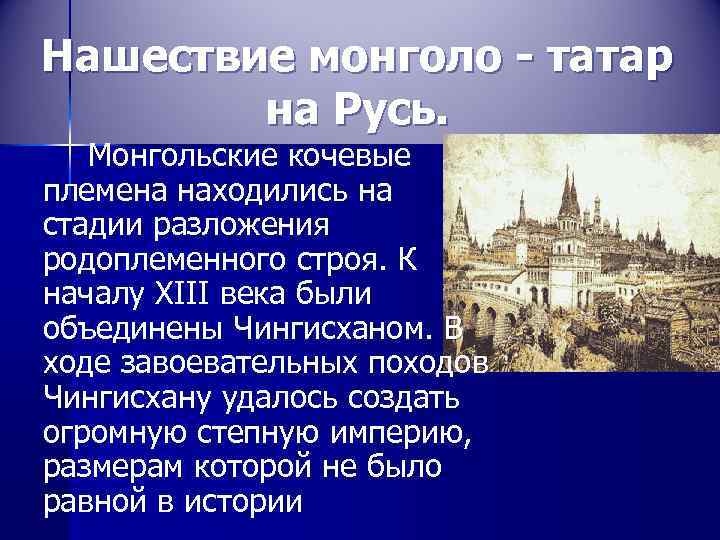 Нашествие монголо - татар на Русь.

Монгольские кочевые племена находились на стадии разложения родоплеменного строя. К началу XIII века были объединены Чингисханом. В ходе завоевательных походов Чингисхану удалось создать огромную степную империю, размерам которой не было равной в истории